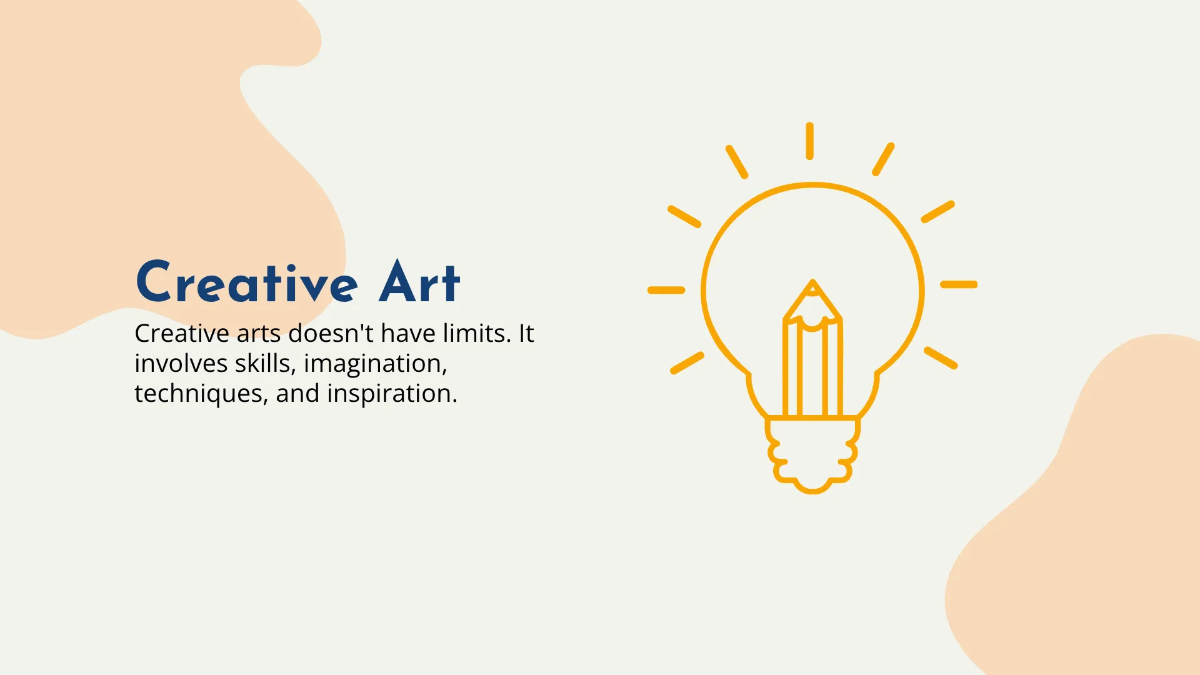 Creative Art

Creative arts doesn't have limits. It involves skills, imagination, techniques, and inspiration.